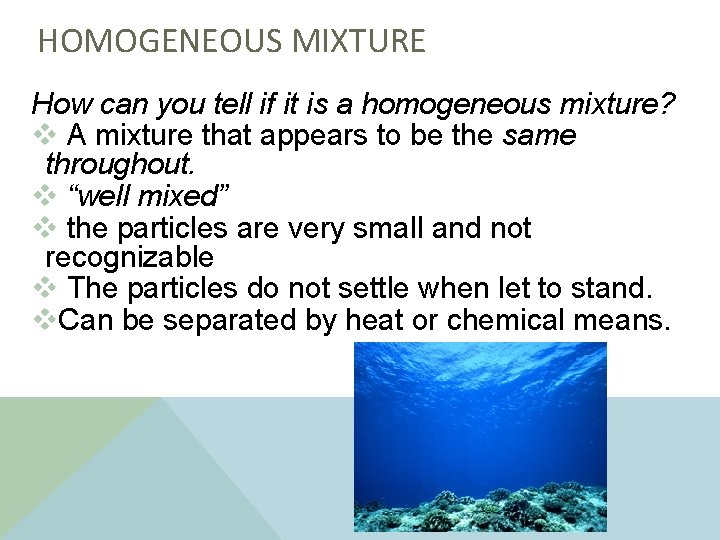 HOMOGENEOUS MIXTURE

How can you tell if it is a homogeneous mixture?

❖ A mixture that appears to be the same throughout.

❖ "well mixed"

❖ the particles are very small and not recognizable

❖ The particles do not settle when let to stand.

❖Can be separated by heat or chemical means.